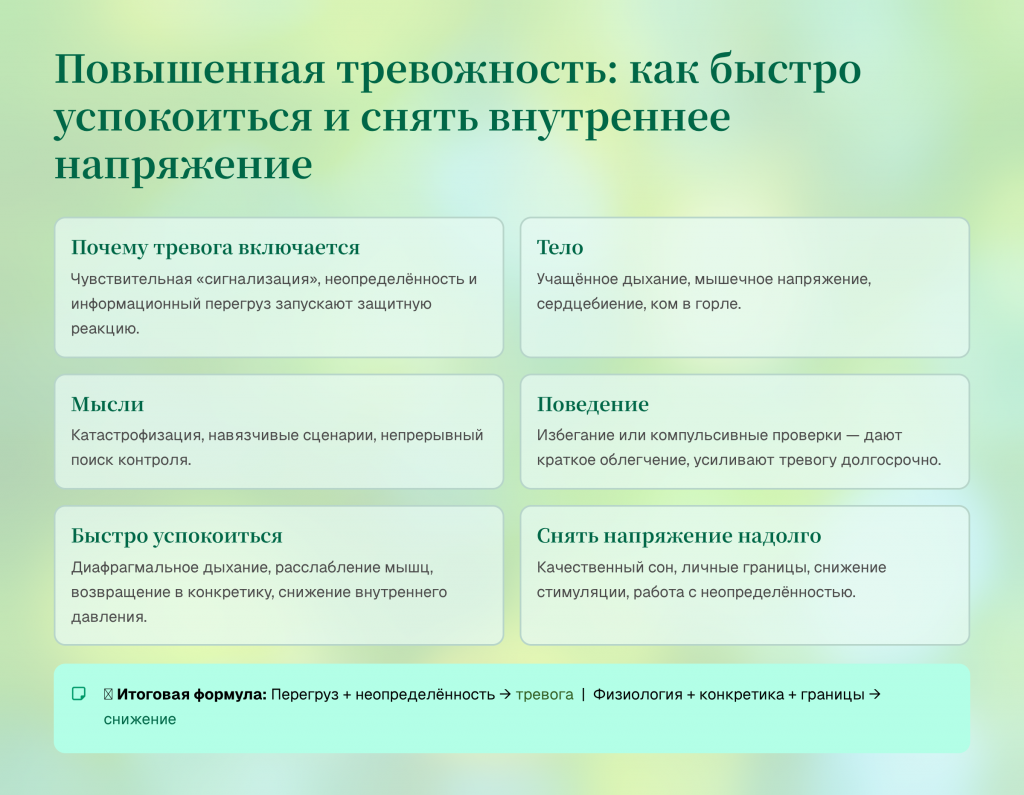 Повышенная тревожность: как быстро успокоиться и снять внутреннее напряжение

Почему тревога включается
Чувствительная «сигнализация», неопределённость и информационный перегруз запускают защитную реакцию.

Тело
Учащённое дыхание, мышечное напряжение, сердцебиение, ком в горле.

Мысли
Катастрофизация, навязчивые сценарии, непрерывный поиск контроля.

Поведение
Избегание или компульсивные проверки — дают краткое облегчение, усиливают тревогу долгосрочно.

Быстро успокоиться
Диафрагмальное дыхание, расслабление мышц, возвращение в конкретику, снижение внутреннего давления.

Снять напряжение надолго
Качественный сон, личные границы, снижение стимуляции, работа с неопределённостью.

Итоговая формула: Перегруз + неопределённость → тревога | Физиология + конкретика + границы → снижение